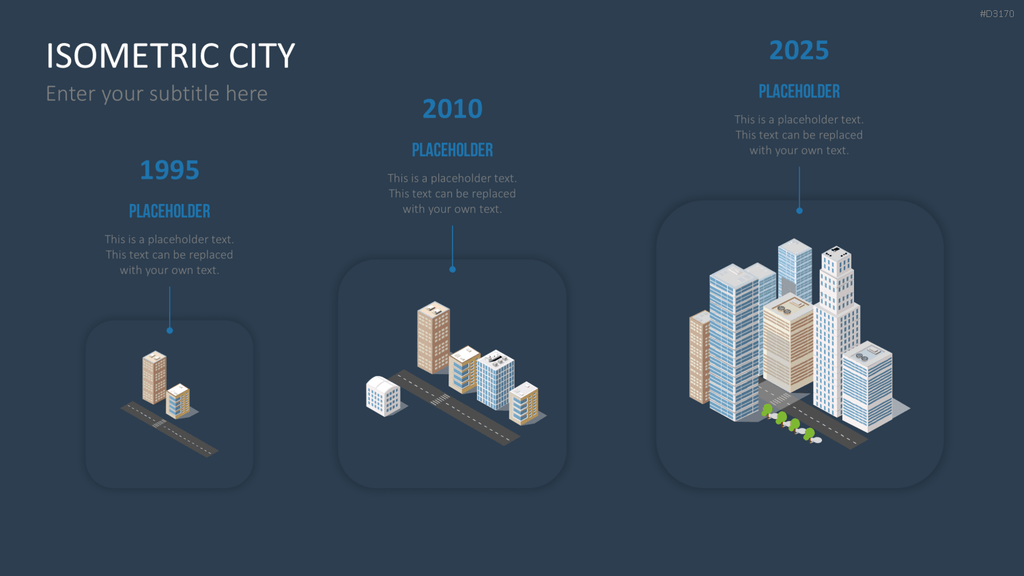 #D3170

ISOMETRIC CITY

Enter your subtitle here

1995

PLACEHOLDER

This is a placeholder text. This text can be replaced with your own text.

2010

PLACEHOLDER

This is a placeholder text. This text can be replaced with your own text.

2025

PLACEHOLDER

This is a placeholder text. This text can be replaced with your own text.